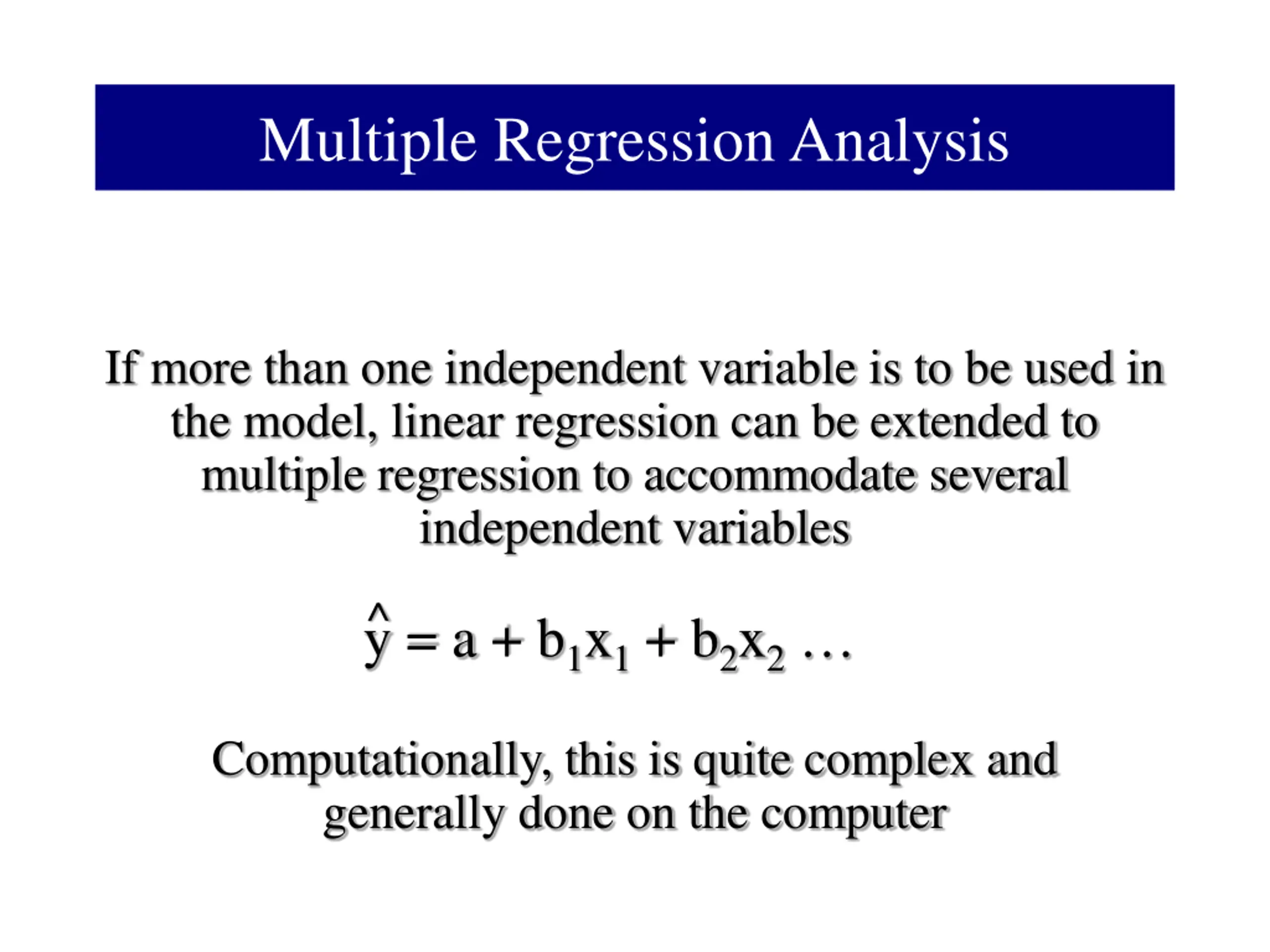 Multiple Regression Analysis

If more than one independent variable is to be used in the model, linear regression can be extended to multiple regression to accommodate several independent variables

$\hat{y} = a + b_1x_1 + b_2x_2 \ldots$

Computationally, this is quite complex and generally done on the computer